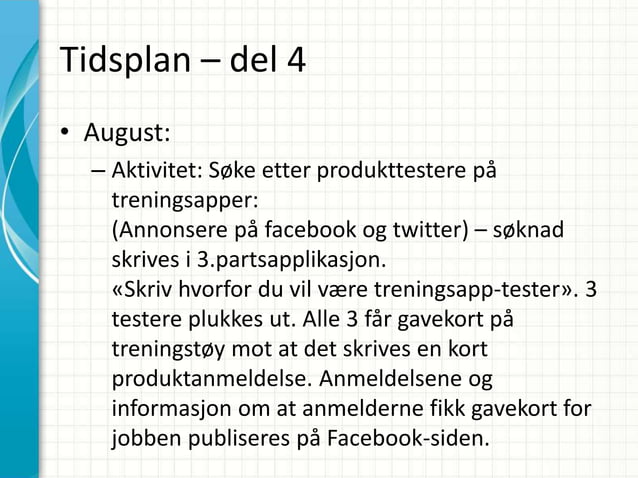 Tidsplan – del 4

• August:

– Aktivitet: Søke etter produkttestere på treningsapper:
(Annonsere på facebook og twitter) – søknad skrives i 3.partsapplikasjon.
«Skriv hvorfor du vil være treningsapp-tester». 3 testere plukkes ut. Alle 3 får gavekort på treningstøy mot at det skrives en kort produktanmeldelse. Anmeldelsene og informasjon om at anmelderne fikk gavekort for jobben publiseres på Facebook-siden.